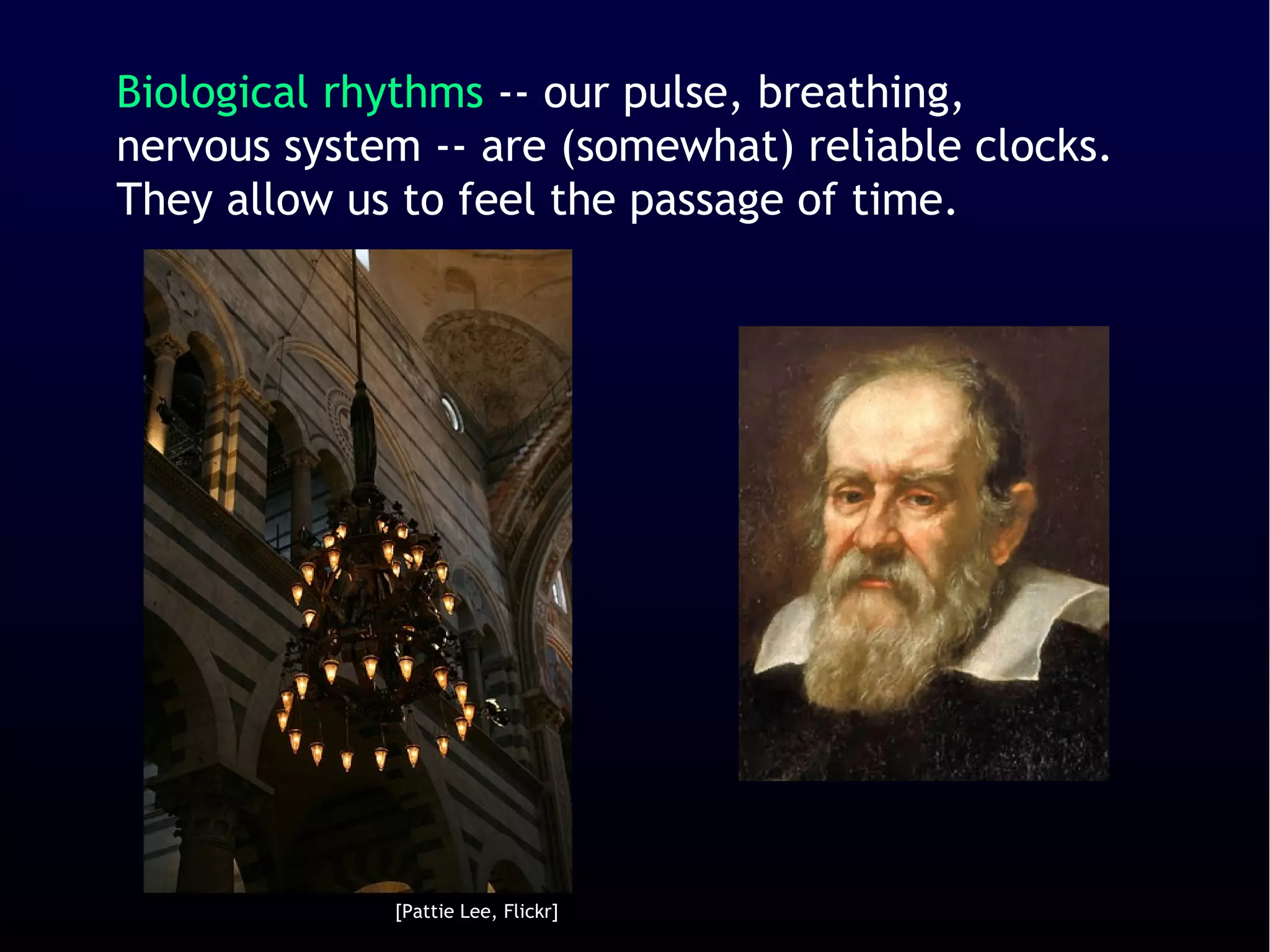 Biological rhythms -- our pulse, breathing, nervous system -- are (somewhat) reliable clocks. They allow us to feel the passage of time.

[Pattie Lee, Flickr]